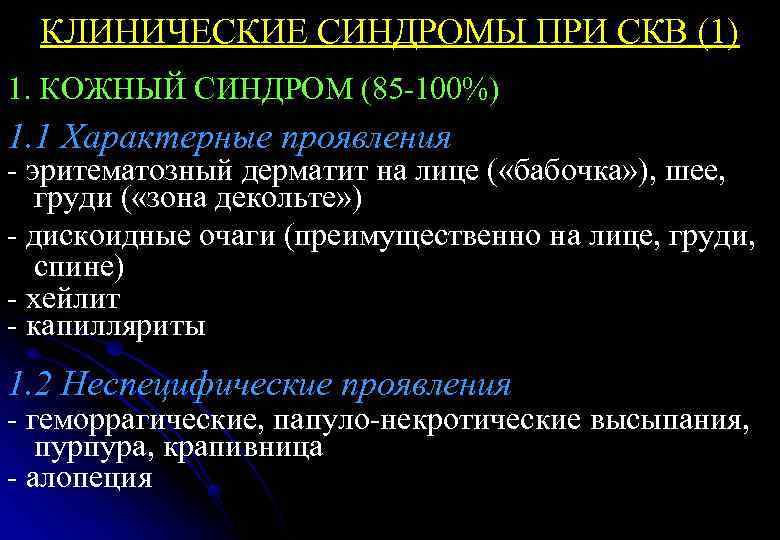 КЛИНИЧЕСКИЕ СИНДРОМЫ ПРИ СКВ (1)

1. КОЖНЫЙ СИНДРОМ (85-100%)

1.1 Характерные проявления

- эритематозный дерматит на лице («бабочка»), шее, груди («зона декольте»)

- дискоидные очаги (преимущественно на лице, груди, спине)

- хейлит

- капилляриты

1.2 Неспецифические проявления

- геморрагические, папуло-некротические высыпания, пурпура, крапивница

- алопеция